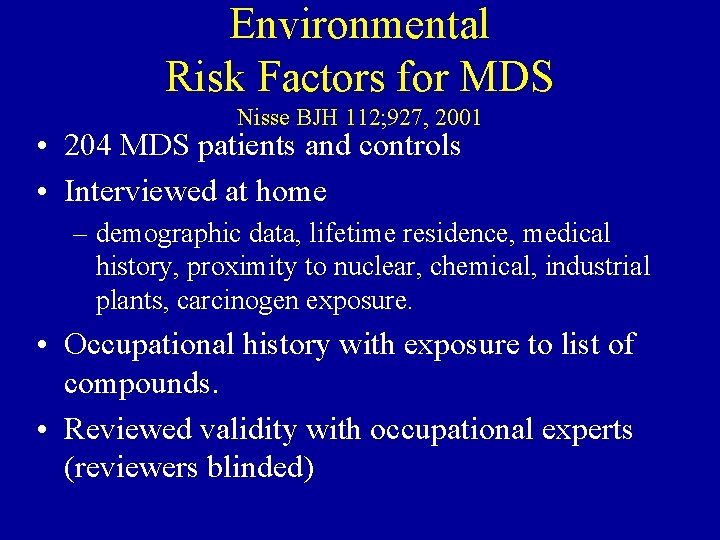 Environmental Risk Factors for MDS

Nisse BJH 112;927, 2001

• 204 MDS patients and controls
• Interviewed at home
– demographic data, lifetime residence, medical history, proximity to nuclear, chemical, industrial plants, carcinogen exposure.
• Occupational history with exposure to list of compounds.
• Reviewed validity with occupational experts (reviewers blinded)